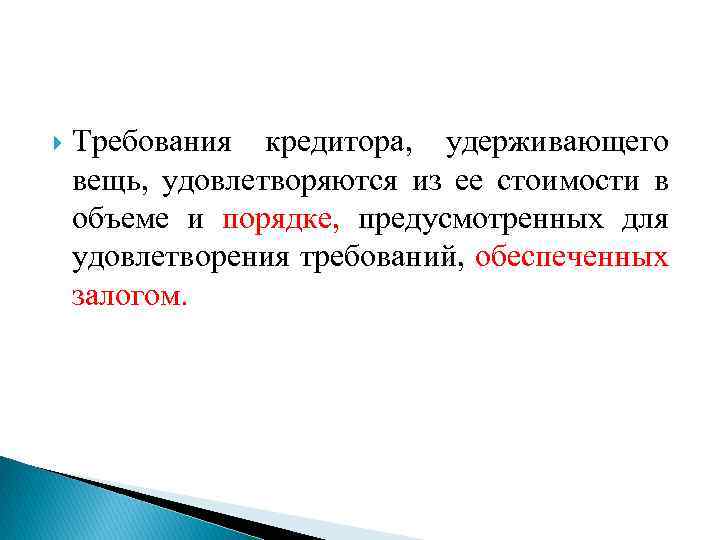 Требования кредитора, удерживающего вещь, удовлетворяются из ее стоимости в объеме и порядке, предусмотренных для удовлетворения требований, обеспеченных залогом.